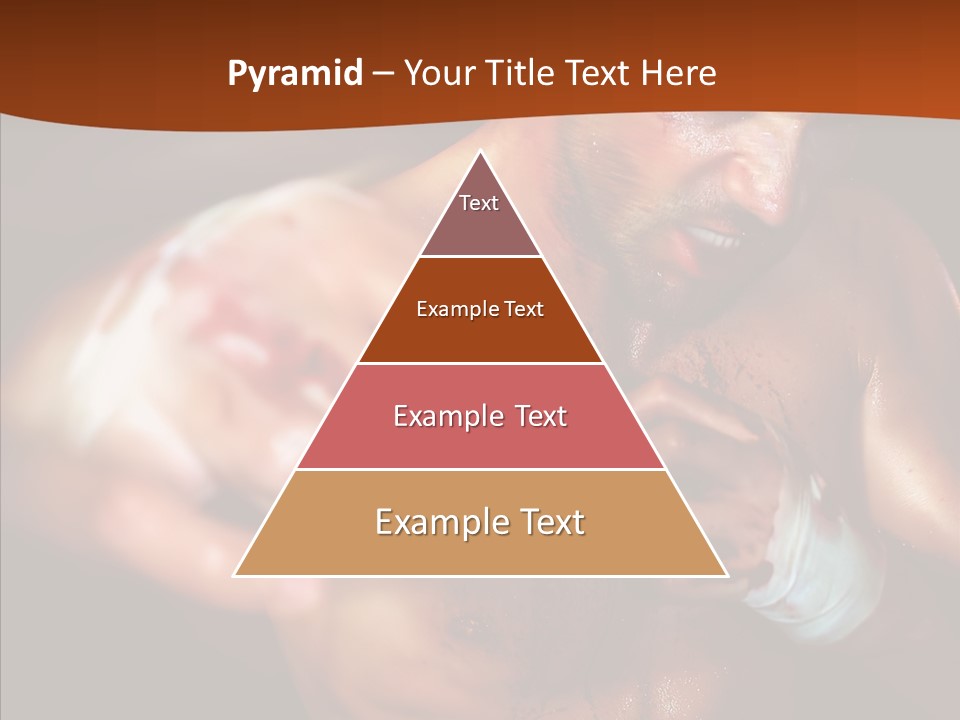 Pyramid – Your Title Text Here

Text

Example Text

Example Text

Example Text